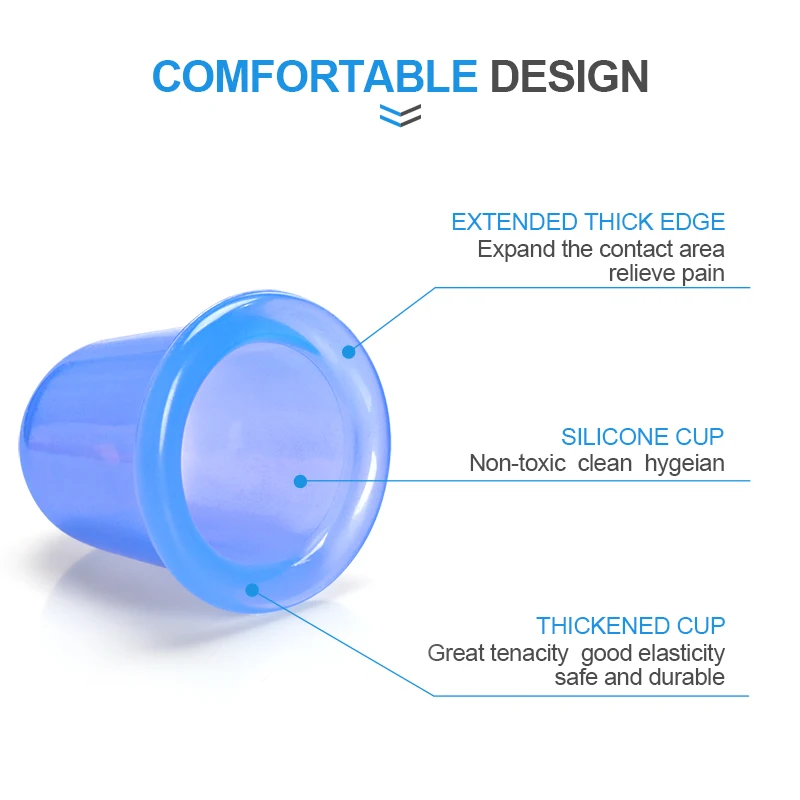 COMFORTABLE DESIGN

EXTENDED THICK EDGE
Expand the contact area
relieve pain

SILICONE CUP
Non-toxic clean hygeian

THICKENED CUP
Great tenacity good elasticity
safe and durable